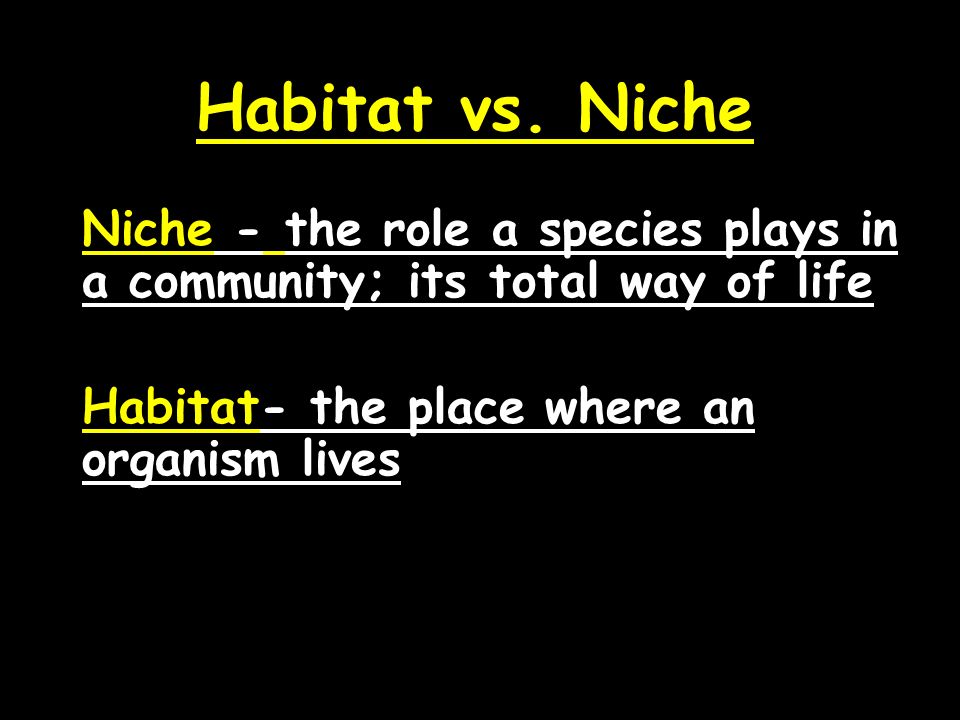 Habitat vs. Niche

Niche - the role a species plays in a community; its total way of life

Habitat- the place where an organism lives